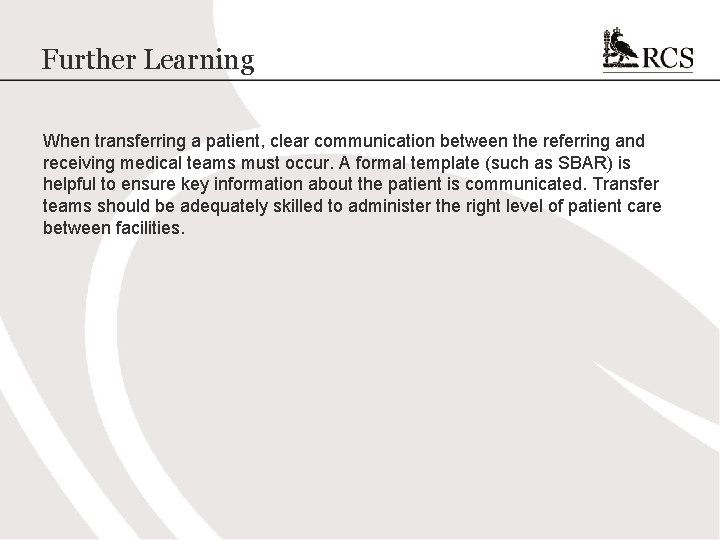 Further Learning

RCS

When transferring a patient, clear communication between the referring and receiving medical teams must occur. A formal template (such as SBAR) is helpful to ensure key information about the patient is communicated. Transfer teams should be adequately skilled to administer the right level of patient care between facilities.